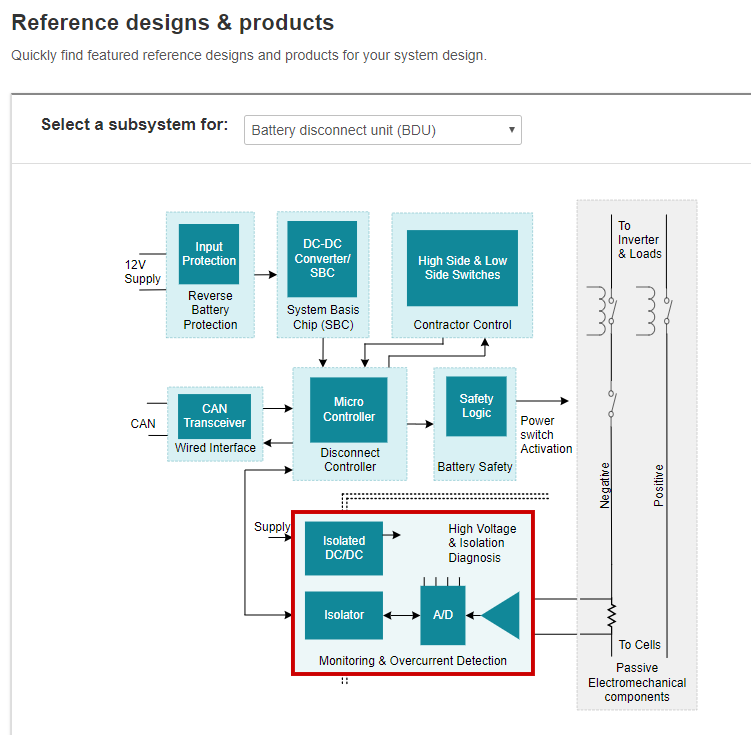 Reference designs & products

Quickly find featured reference designs and products for your system design.

Select a subsystem for: Battery disconnect unit (BDU)

12V Supply

Input Protection

Reverse Battery Protection

DC-DC Converter/ SBC

System Basis Chip (SBC)

High Side & Low Side Switches

Contractor Control

To Inverter & Loads

CAN

CAN Transceiver

Wired Interface

Micro Controller

Disconnect Controller

Safety Logic

Battery Safety

Power switch Activation

Negative

Positive

Supply

Isolated DC/DC

High Voltage & Isolation Diagnosis

Isolator

A/D

Monitoring & Overcurrent Detection

To Cells

Passive Electromechanical components